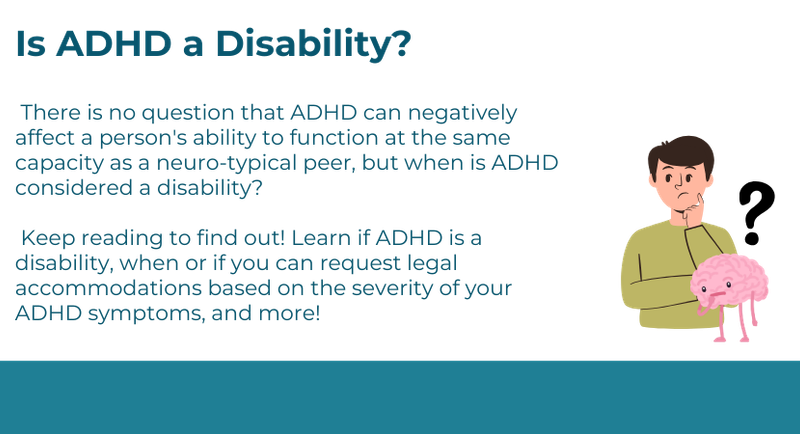 Is ADHD a Disability?

There is no question that ADHD can negatively affect a person's ability to function at the same capacity as a neuro-typical peer, but when is ADHD considered a disability?

Keep reading to find out! Learn if ADHD is a disability, when or if you can request legal accommodations based on the severity of your ADHD symptoms, and more!

?